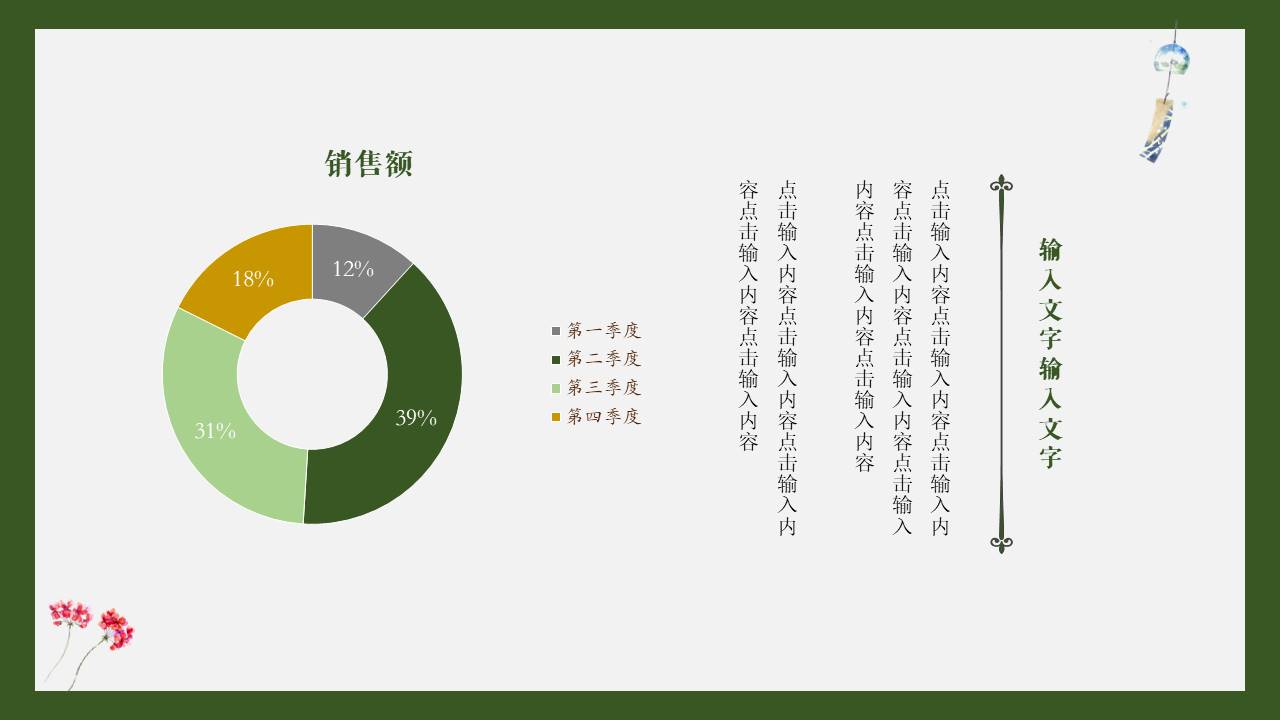 销售额

12%
39%
31%
18%

第一季度
第二季度
第三季度
第四季度

输入文字输入文字

点击输入内容点击输入内容点击输入内容点击输入内容点击输入内容点击输入内容点击输入内容

点击输入内容点击输入内容点击输入内容点击输入内容点击输入内容